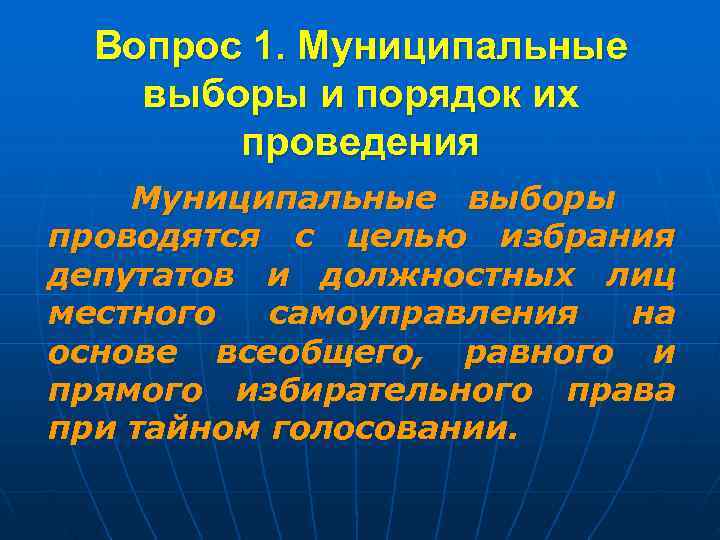 Вопрос 1. Муниципальные выборы и порядок их проведения

Муниципальные выборы проводятся с целью избрания депутатов и должностных лиц местного самоуправления на основе всеобщего, равного и прямого избирательного права при тайном голосовании.